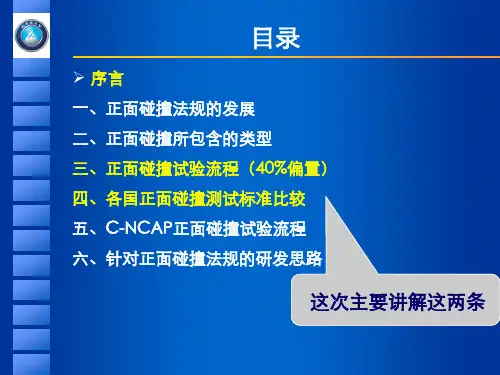 目录

➢ 序言

一、正面碰撞法规的发展

二、正面碰撞所包含的类型

三、正面碰撞试验流程（40%偏置）

四、各国正面碰撞测试标准比较

五、C-NCAP正面碰撞试验流程

六、针对正面碰撞法规的研发思路

这次主要讲解这两条